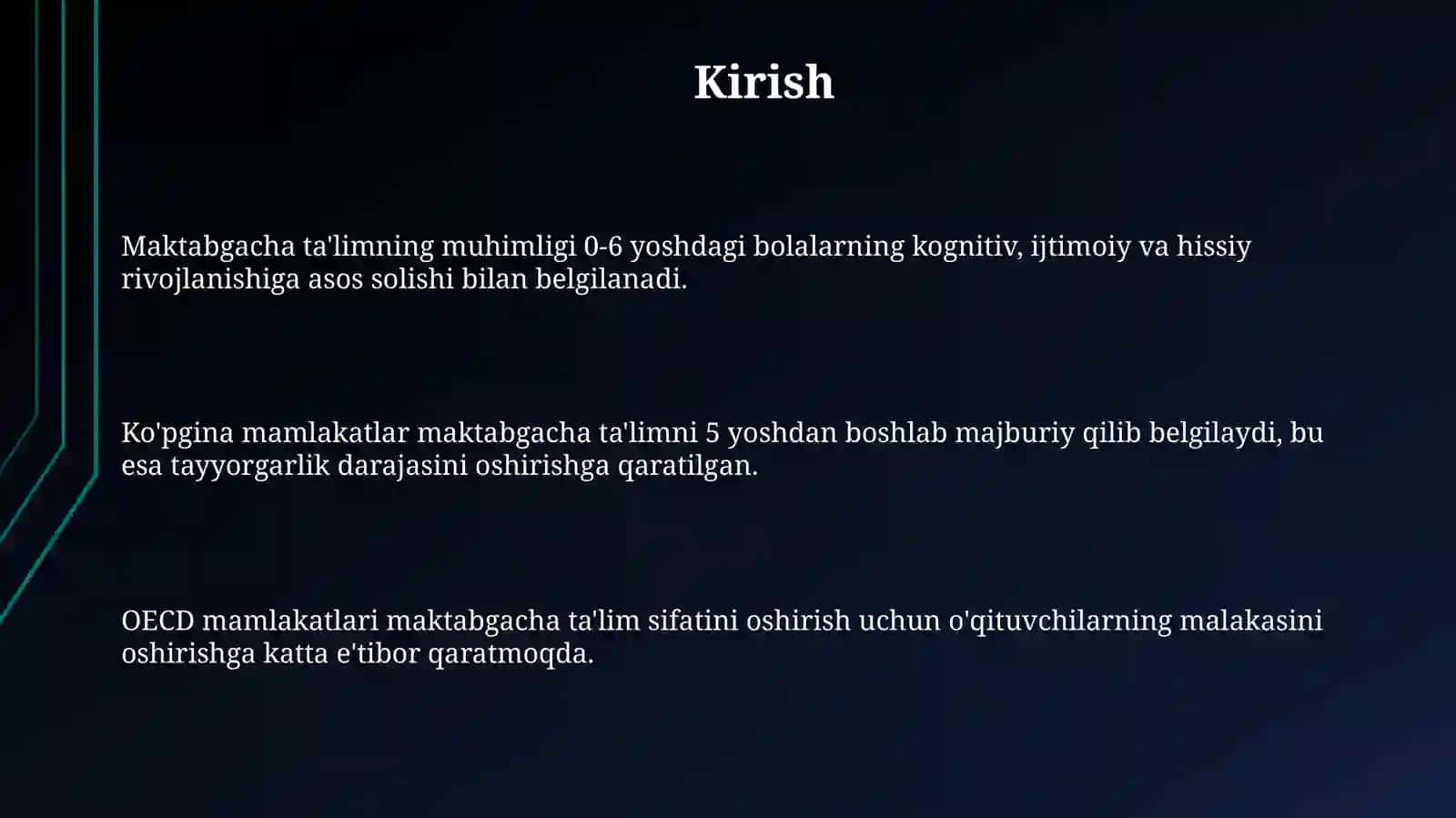 Kirish

Maktabgacha ta'limning muhimligi 0-6 yoshdagi bolalarning kognitiv, ijtimoiy va hissiy rivojlanishiga asos solishi bilan belgilanadi.

Ko'pgina mamlakatlar maktabgacha ta'limni 5 yoshdan boshlab majburiy qilib belgilaydi, bu esa tayyorgarlik darajasini oshirishga qaratilgan.

OECD mamlakatlari maktabgacha ta'lim sifatini oshirish uchun o'qituvchilarning malakasini oshirishga katta e'tibor qaratmoqda.